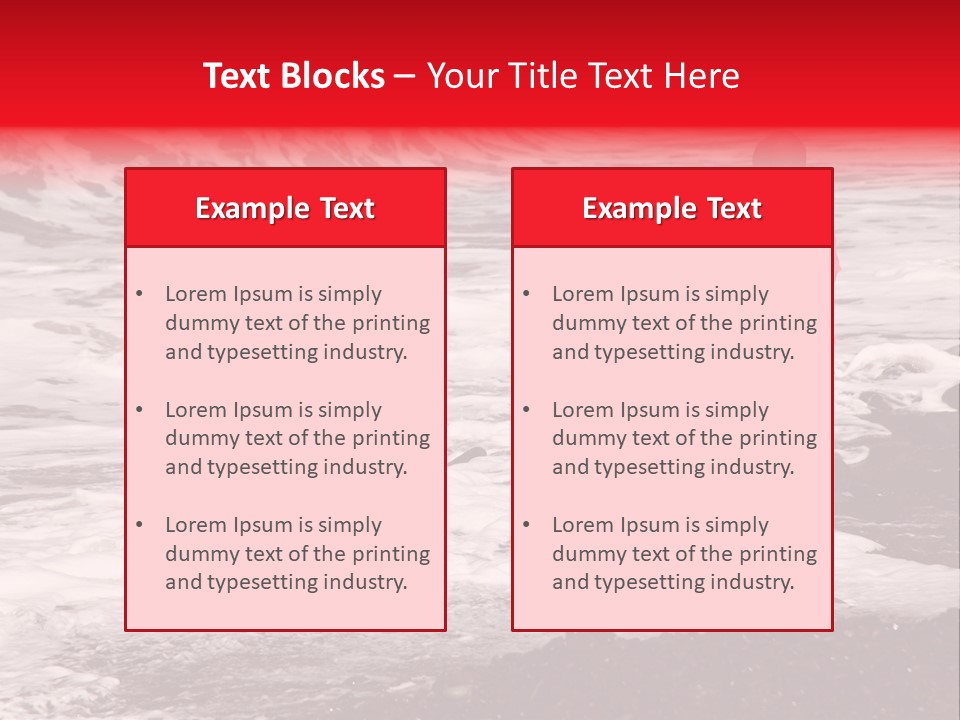 Text Blocks – Your Title Text Here

Example Text

• Lorem Ipsum is simply dummy text of the printing and typesetting industry.

• Lorem Ipsum is simply dummy text of the printing and typesetting industry.

• Lorem Ipsum is simply dummy text of the printing and typesetting industry.

Example Text

• Lorem Ipsum is simply dummy text of the printing and typesetting industry.

• Lorem Ipsum is simply dummy text of the printing and typesetting industry.

• Lorem Ipsum is simply dummy text of the printing and typesetting industry.